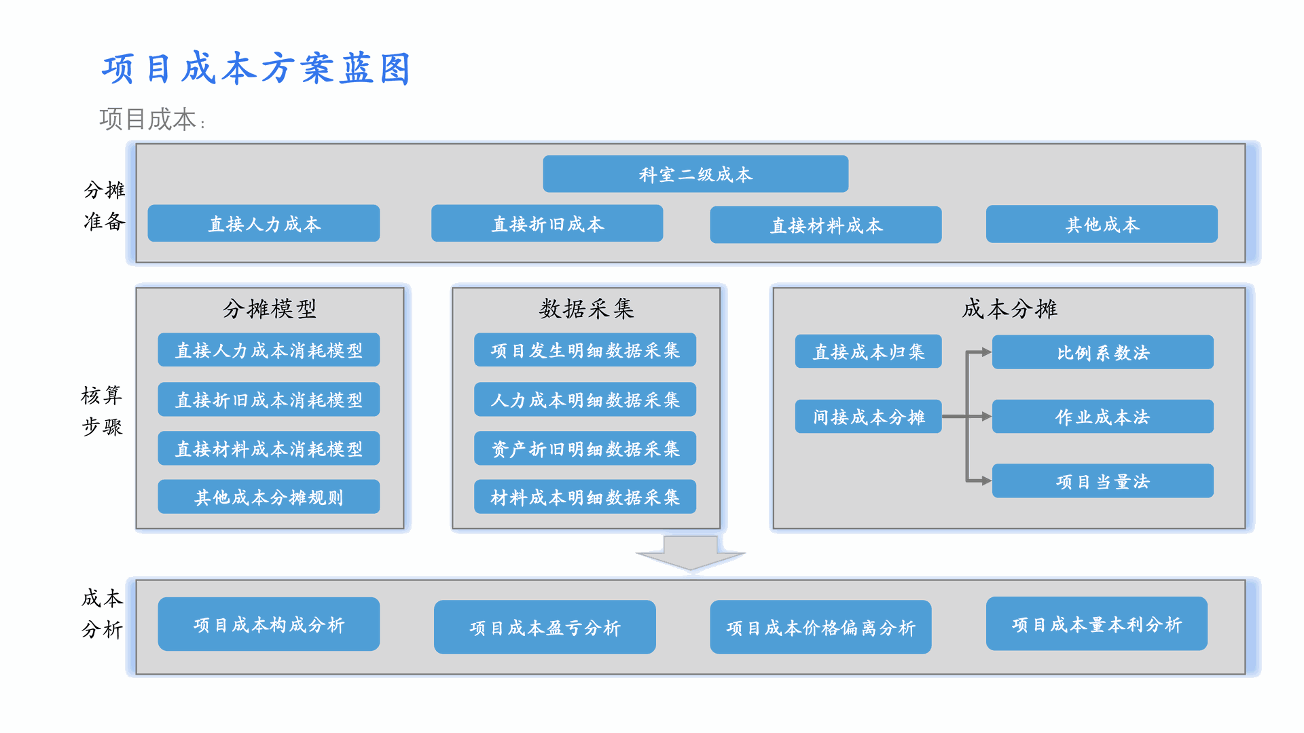 项目成本方案蓝图

项目成本：

分摊准备

科室二级成本

直接人力成本

直接折旧成本

直接材料成本

其他成本

核算步骤

分摊模型

直接人力成本消耗模型

直接折旧成本消耗模型

直接材料成本消耗模型

其他成本分摊规则

数据采集

项目发生明细数据采集

人力成本明细数据采集

资产折旧明细数据采集

材料成本明细数据采集

成本分摊

直接成本归集

间接成本分摊

比例系数法

作业成本法

项目当量法

成本分析

项目成本构成分析

项目成本盈亏分析

项目成本价格偏离分析

项目成本量本利分析